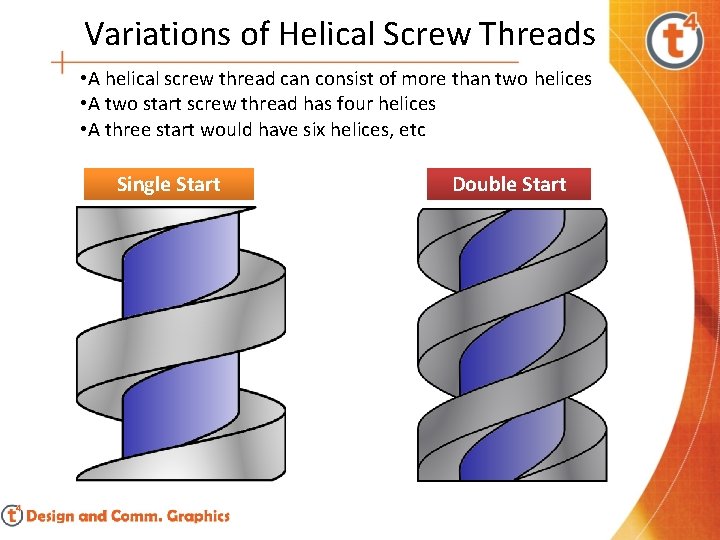 Variations of Helical Screw Threads

t4

•A helical screw thread can consist of more than two helices
•A two start screw thread has four helices
•A three start would have six helices, etc

Single Start

Double Start

t4 Design and Comm. Graphics